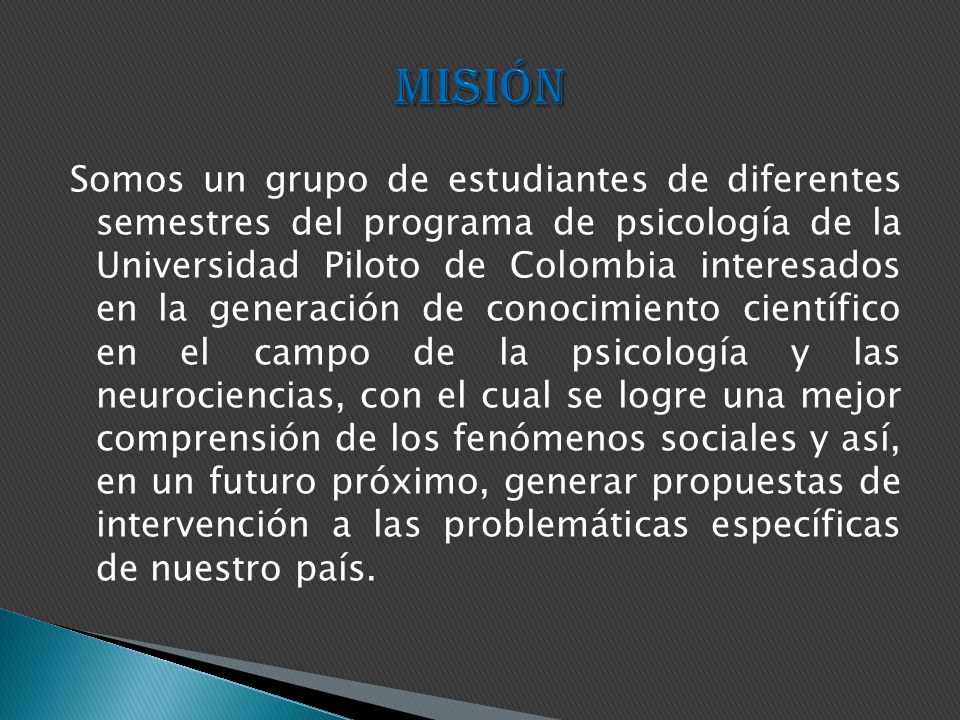 MISIÓN

Somos un grupo de estudiantes de diferentes semestres del programa de psicología de la Universidad Piloto de Colombia interesados en la generación de conocimiento científico en el campo de la psicología y las neurociencias, con el cual se logre una mejor comprensión de los fenómenos sociales y así, en un futuro próximo, generar propuestas de intervención a las problemáticas específicas de nuestro país.